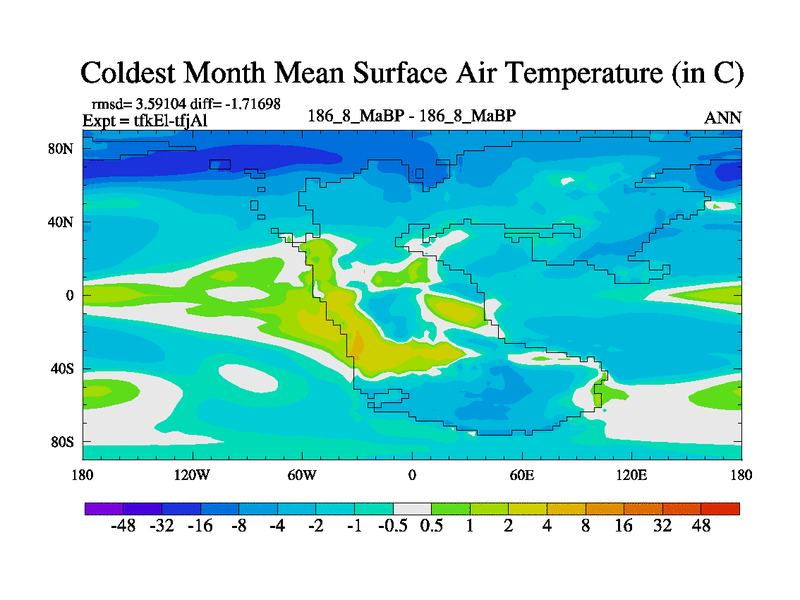 Coldest Month Mean Surface Air Temperature (in C)

rmsd= 3.59104 diff= -1.71698
Expt = tfkEl-tfjAl

186_8_MaBP - 186_8_MaBP

ANN

80N
40N
0
40S
80S

180
120W
60W
0
60E
120E
180

-48 -32 -16 -8 -4 -2 -1 -0.5 0.5 1 2 4 8 16 32 48